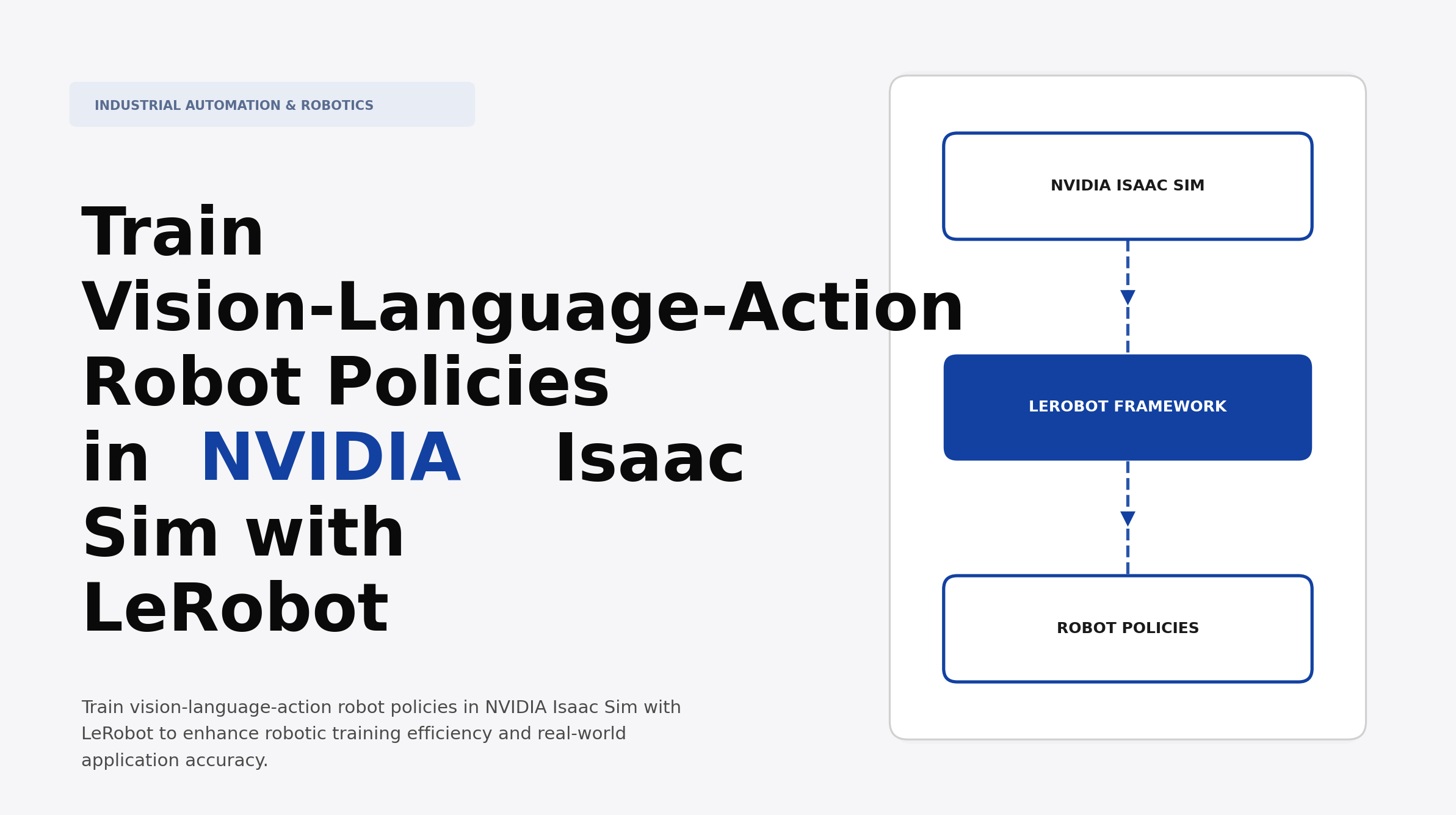 INDUSTRIAL AUTOMATION & ROBOTICS

Train Vision-Language-Action Robot Policies in NVIDIA Isaac Sim with LeRobot

Train vision-language-action robot policies in NVIDIA Isaac Sim with LeRobot to enhance robotic training efficiency and real-world application accuracy.

NVIDIA ISAAC SIM

LEROBOT FRAMEWORK

ROBOT POLICIES